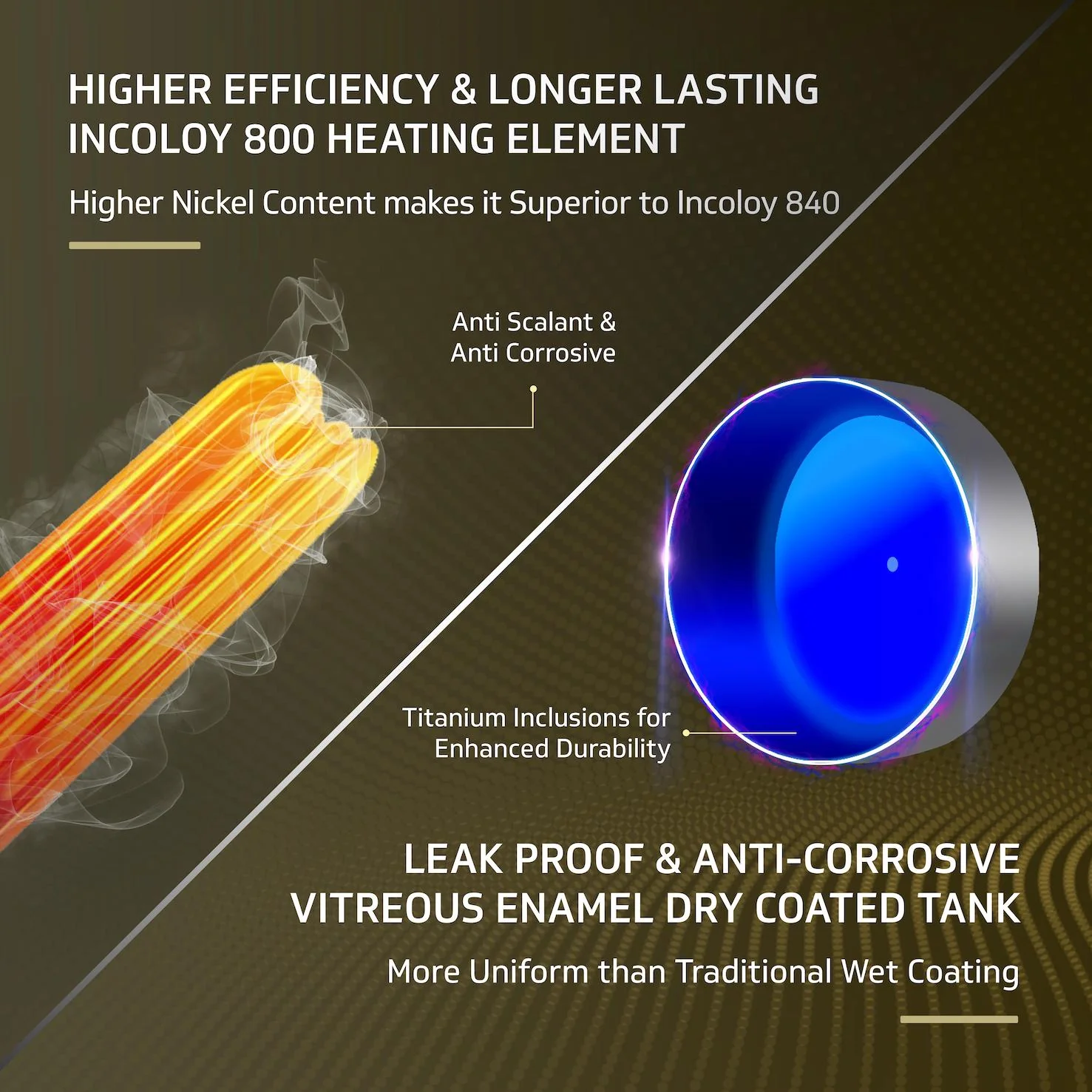 HIGHER EFFICIENCY & LONGER LASTING INCOLOY 800 HEATING ELEMENT

Higher Nickel Content makes it Superior to Incoloy 840

Anti Scalant & Anti Corrosive

Titanium Inclusions for Enhanced Durability

LEAK PROOF & ANTI-CORROSIVE VITREOUS ENAMEL DRY COATED TANK

More Uniform than Traditional Wet Coating